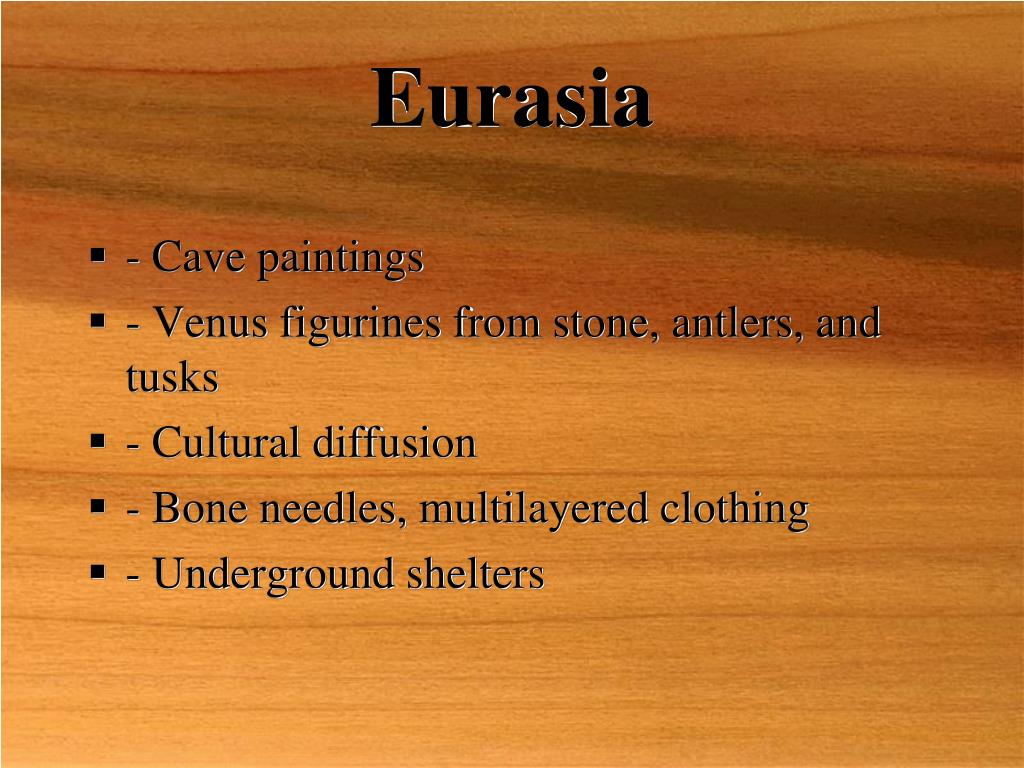 Eurasia

- - Cave paintings
- - Venus figurines from stone, antlers, and tusks
- - Cultural diffusion
- - Bone needles, multilayered clothing
- - Underground shelters